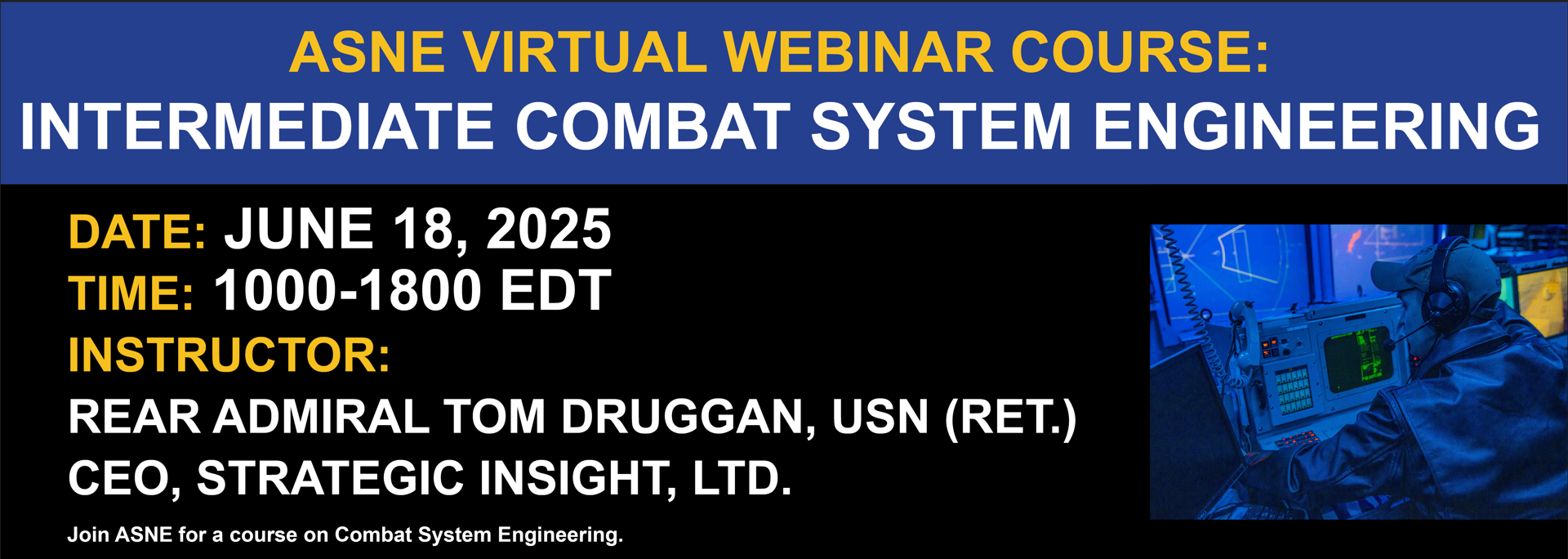 ASNE VIRTUAL WEBINAR COURSE:
INTERMEDIATE COMBAT SYSTEM ENGINEERING

DATE: JUNE 18, 2025
TIME: 1000-1800 EDT
INSTRUCTOR:
REAR ADMIRAL TOM DRUGGAN, USN (RET.)
CEO, STRATEGIC INSIGHT, LTD.

Join ASNE for a course on Combat System Engineering.